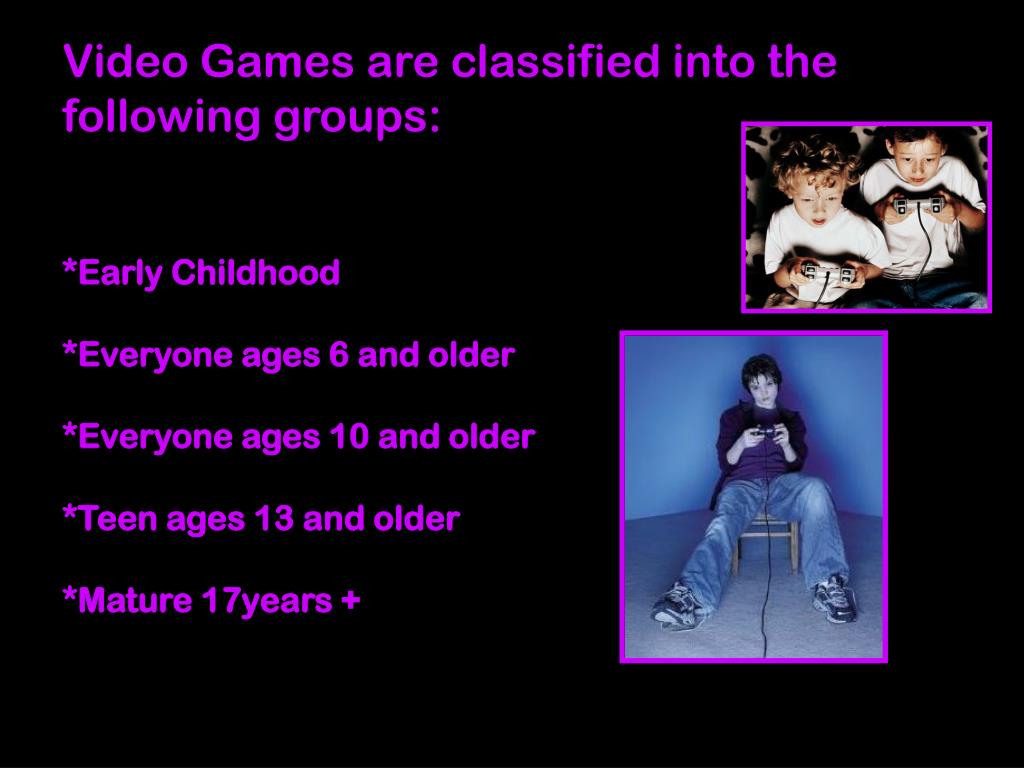 Video Games are classified into the following groups:

*Early Childhood

*Everyone ages 6 and older

*Everyone ages 10 and older

*Teen ages 13 and older

*Mature 17years +